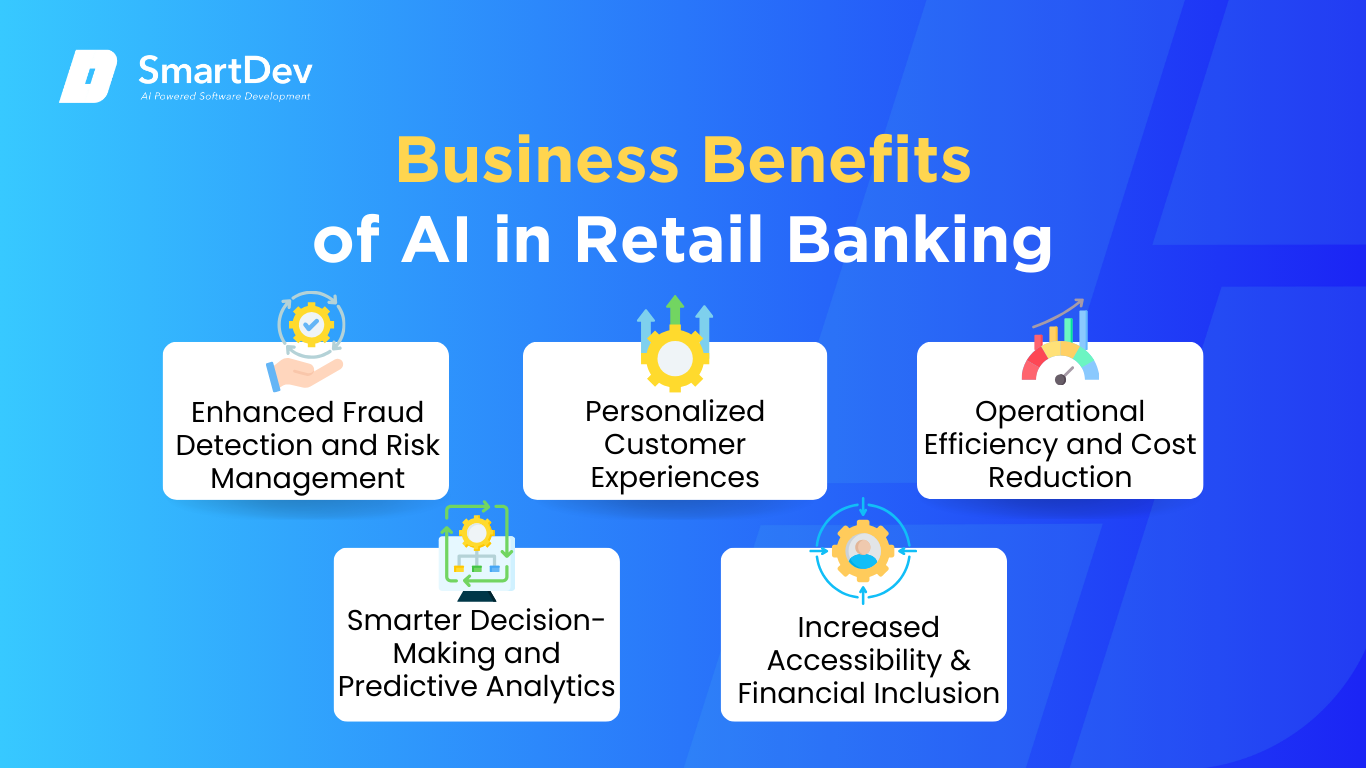 SmartDev
AI Powered Software Development

Business Benefits of AI in Retail Banking

Enhanced Fraud Detection and Risk Management

Personalized Customer Experiences

Operational Efficiency and Cost Reduction

Smarter Decision-Making and Predictive Analytics

Increased Accessibility & Financial Inclusion